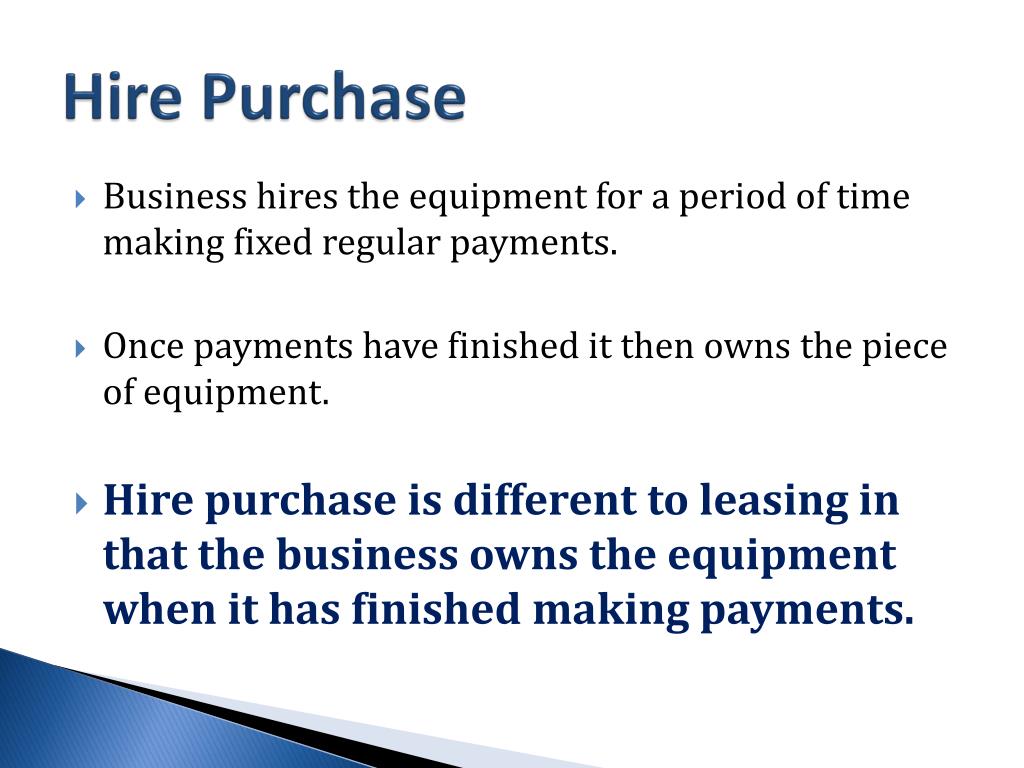 Hire Purchase

Business hires the equipment for a period of time making fixed regular payments.

Once payments have finished it then owns the piece of equipment.

Hire purchase is different to leasing in that the business owns the equipment when it has finished making payments.